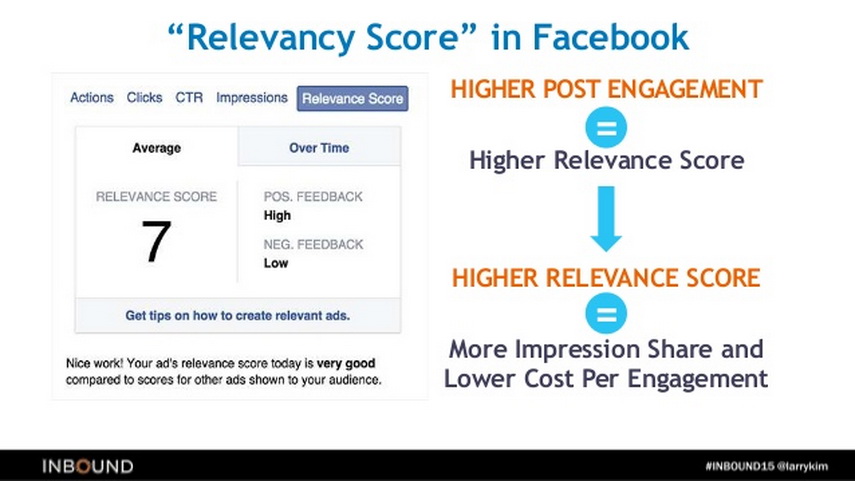 “Relevancy Score” in Facebook

Actions Clicks CTR Impressions Relevance Score

Average

Over Time

RELEVANCE SCORE

7

POS. FEEDBACK
High

NEG. FEEDBACK
Low

Get tips on how to create relevant ads.

Nice work! Your ad's relevance score today is **very good** compared to scores for other ads shown to your audience.

HIGHER POST ENGAGEMENT

=

Higher Relevance Score

HIGHER RELEVANCE SCORE

=

More Impression Share and Lower Cost Per Engagement

INBOUND

#INBOUND15 @larrykim